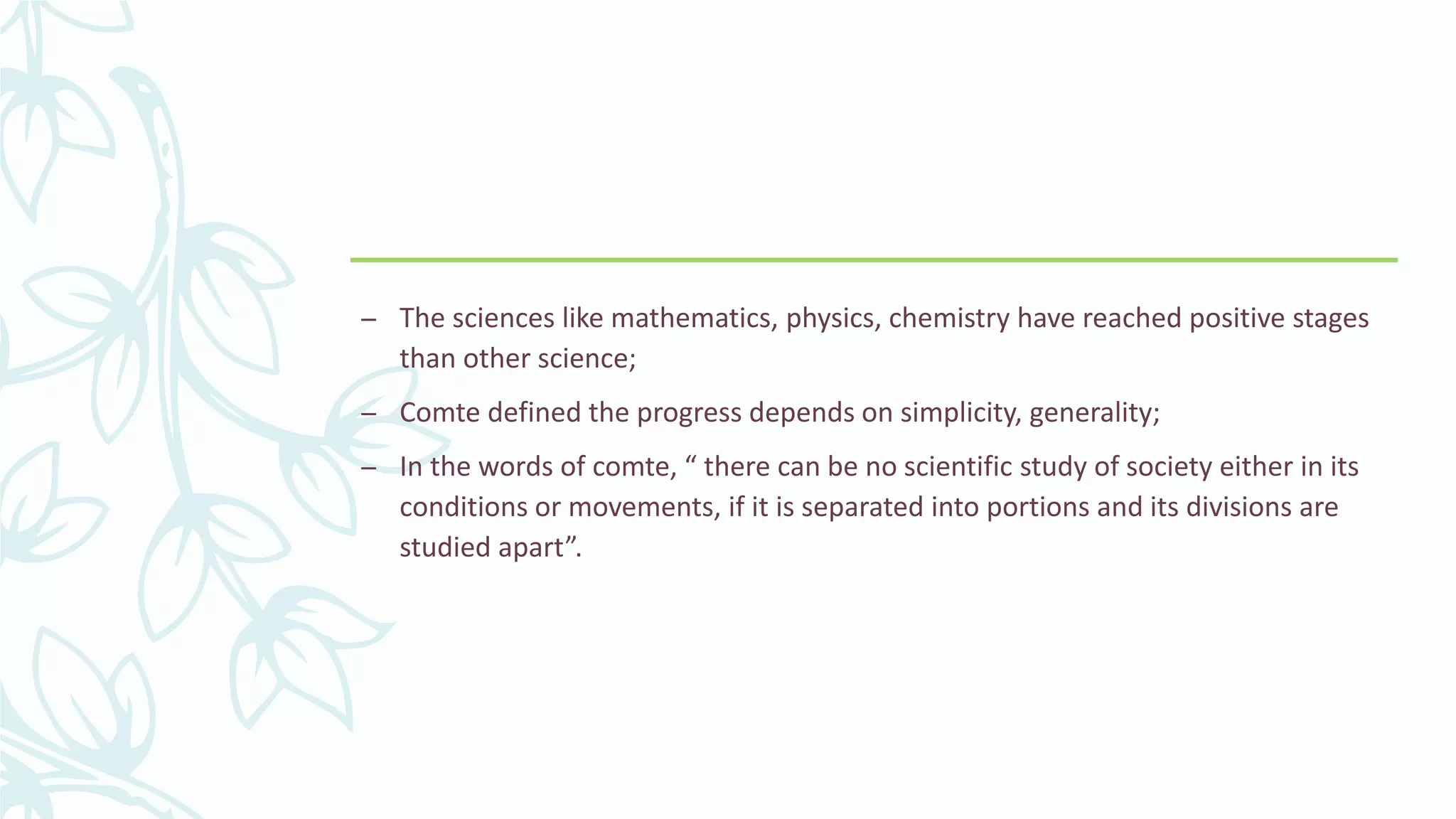 – The sciences like mathematics, physics, chemistry have reached positive stages than other science;

– Comte defined the progress depends on simplicity, generality;

– In the words of comte, “ there can be no scientific study of society either in its conditions or movements, if it is separated into portions and its divisions are studied apart”.